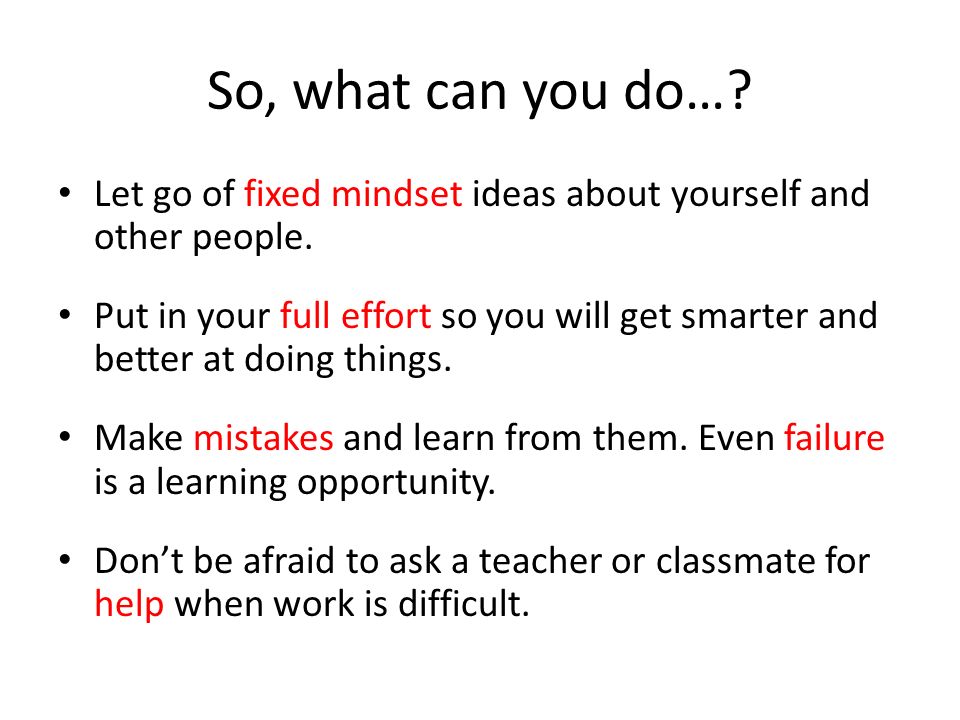 So, what can you do…?

• Let go of fixed mindset ideas about yourself and other people.

• Put in your full effort so you will get smarter and better at doing things.

• Make mistakes and learn from them. Even failure is a learning opportunity.

• Don’t be afraid to ask a teacher or classmate for help when work is difficult.